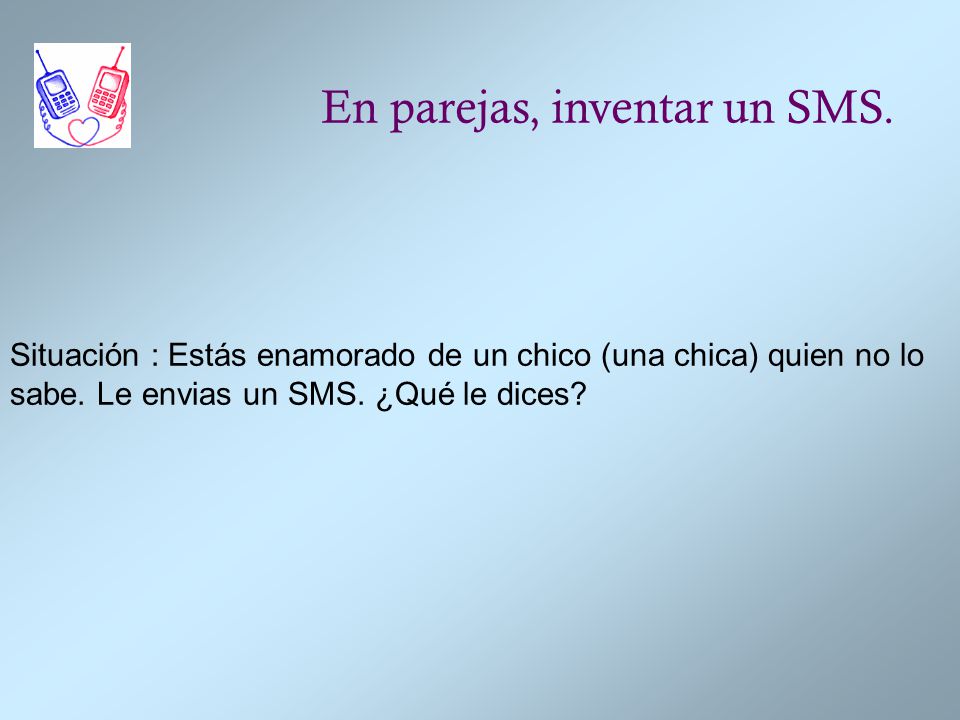 En parejas, inventar un SMS.

Situación : Estás enamorado de un chico (una chica) quien no lo sabe. Le envias un SMS. ¿Qué le dices?